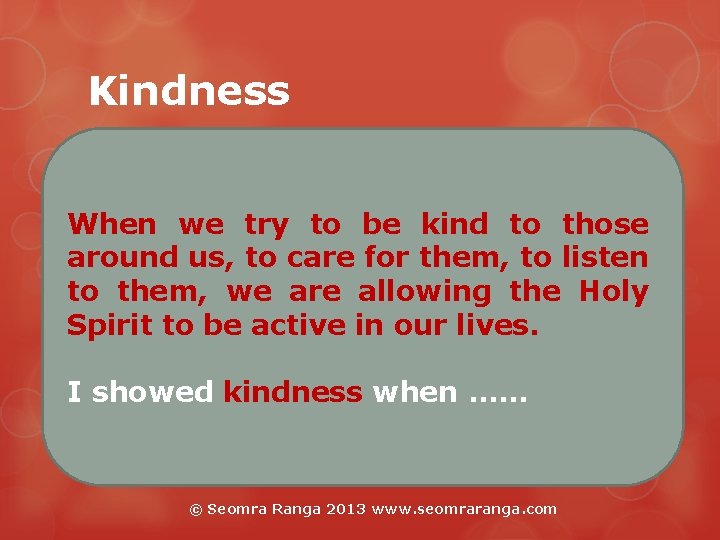 Kindness

When we try to be kind to those around us, to care for them, to listen to them, we are allowing the Holy Spirit to be active in our lives.

I showed kindness when ......

© Seomra Ranga 2013 www.seomraranga.com